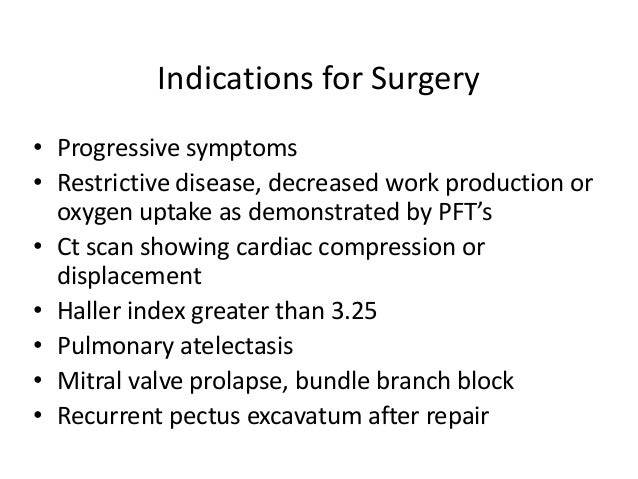 Indications for Surgery

• Progressive symptoms
• Restrictive disease, decreased work production or oxygen uptake as demonstrated by PFT's
• Ct scan showing cardiac compression or displacement
• Haller index greater than 3.25
• Pulmonary atelectasis
• Mitral valve prolapse, bundle branch block
• Recurrent pectus excavatum after repair